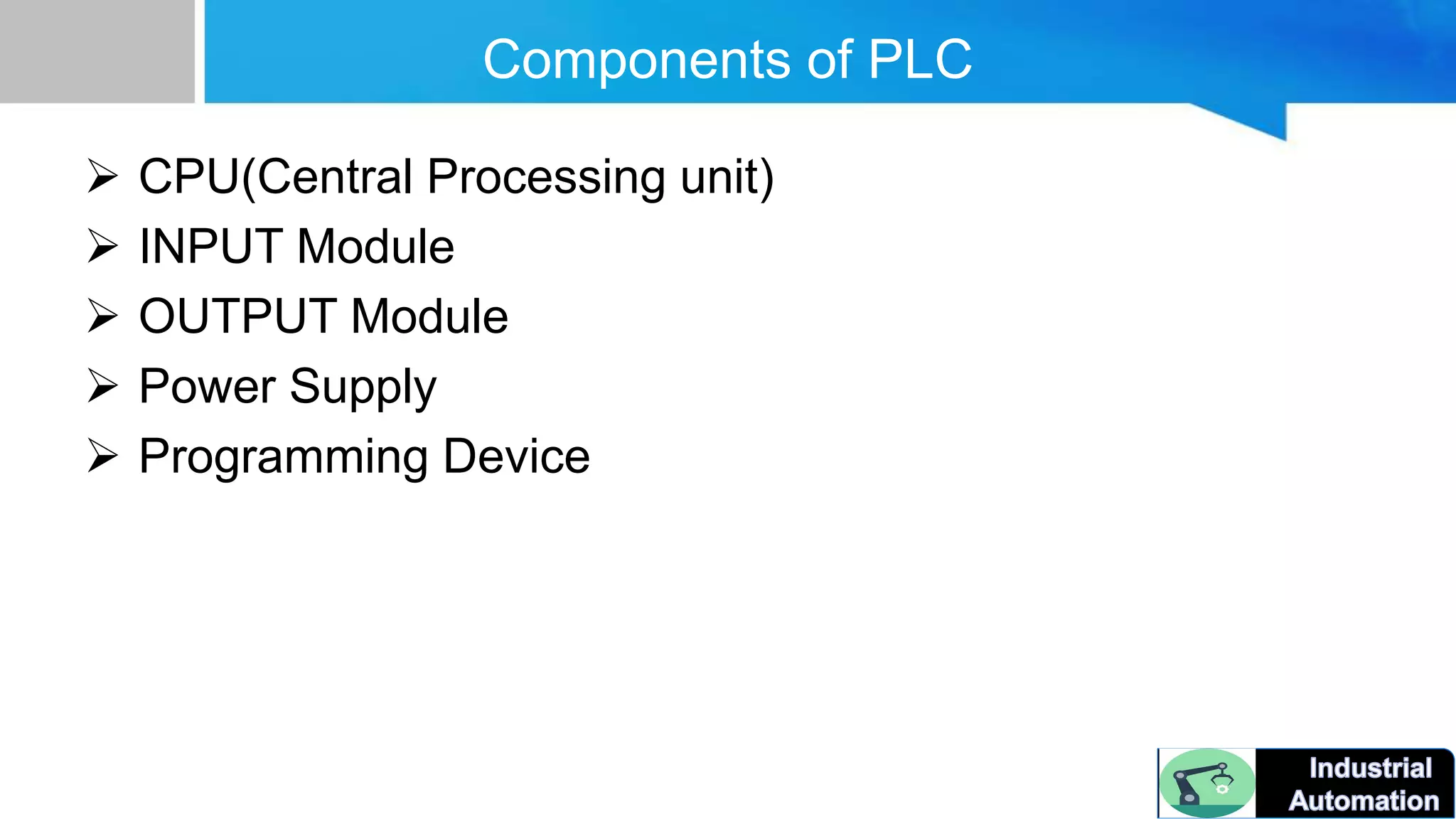 Components of PLC

➢ CPU(Central Processing unit)
➢ INPUT Module
➢ OUTPUT Module
➢ Power Supply
➢ Programming Device

Industrial Automation